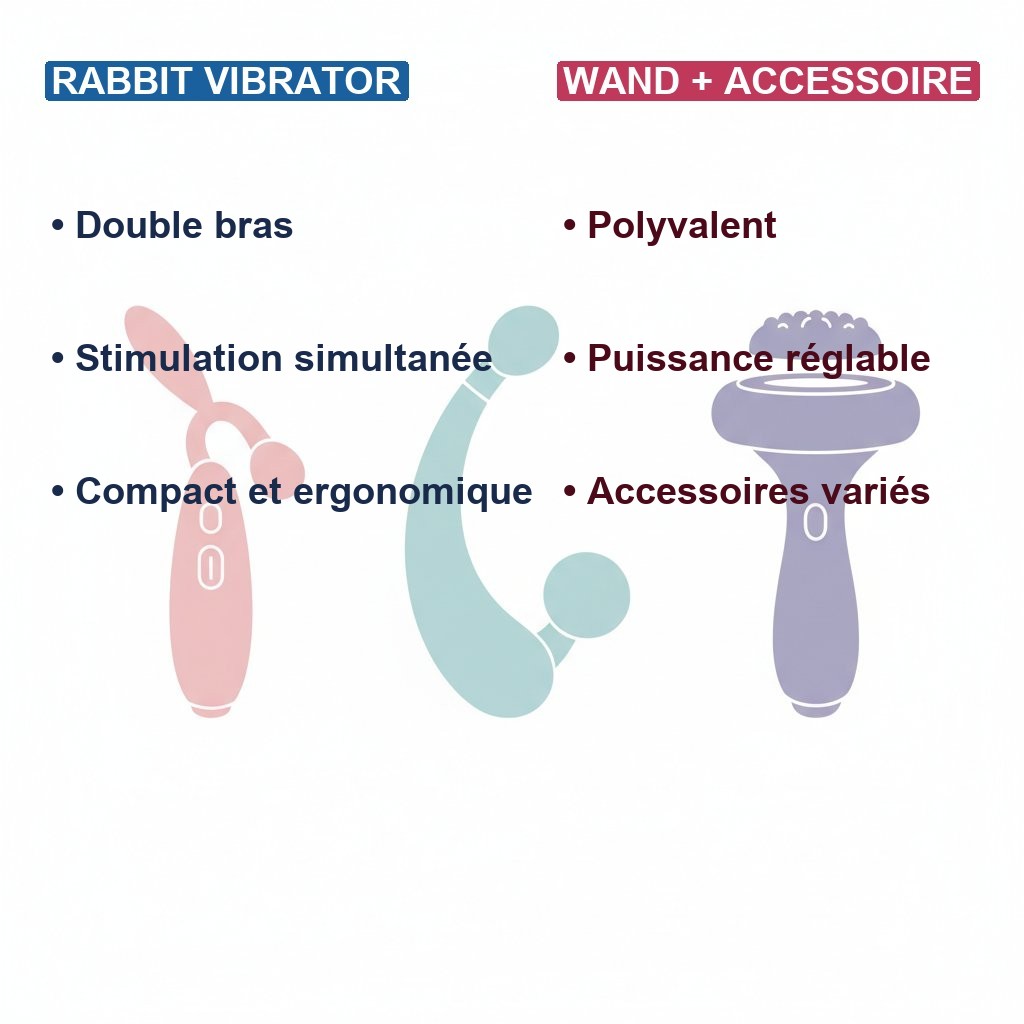 RABBIT VIBRATOR

• Double bras

• Stimulation simultanée

• Compact et ergonomique

WAND + ACCESSOIRE

• Polyvalent

• Puissance réglable

• Accessoires variés